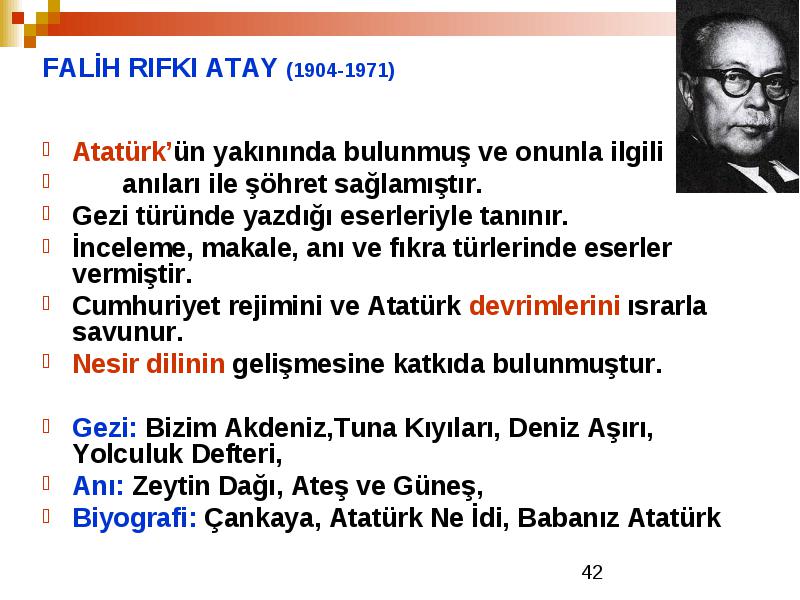 FALİH RIFKI ATAY (1904-1971)

Atatürk'ün yakınında bulunmuş ve onunla ilgili

anıları ile şöhret sağlamıştır.

Gezi türünde yazdığı eserleriyle tanınır.

İnceleme, makale, anı ve fıkra türlerinde eserler vermiştir.

Cumhuriyet rejimini ve Atatürk devrimlerini ısrarla savunur.

Nesir dilinin gelişmesine katkıda bulunmuştur.

Gezi: Bizim Akdeniz,Tuna Kıyıları, Deniz Aşırı, Yolculuk Defteri,

Anı: Zeytin Dağı, Ateş ve Güneş,

Biyografi: Çankaya, Atatürk Ne İdi, Babanız Atatürk

42